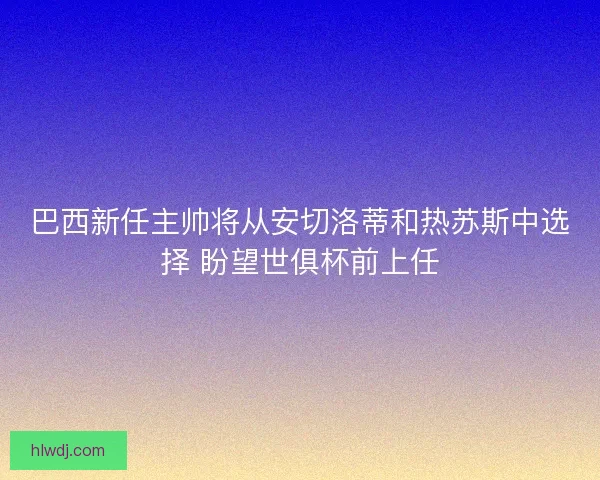 巴西新任主帅将从安切洛蒂和热苏斯中选择 盼望世俱杯前上任

hlwdj.com